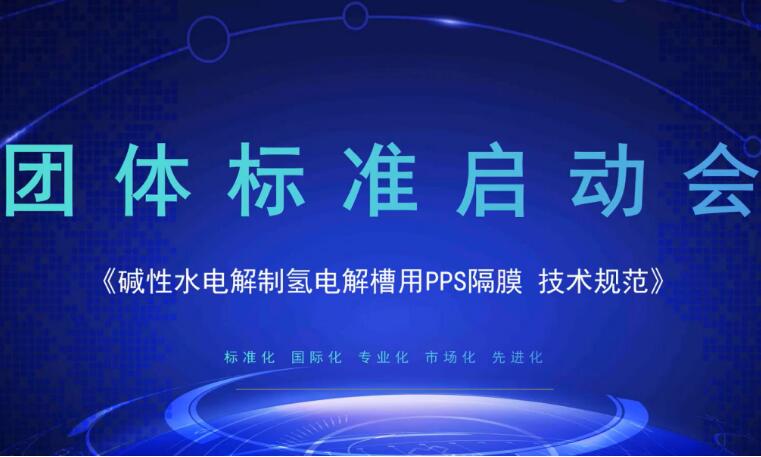 团体标准启动会

《碱性水电解制氢电解槽用PPS隔膜 技术规范》

标准化 国际化 专业化 市场化 先进化